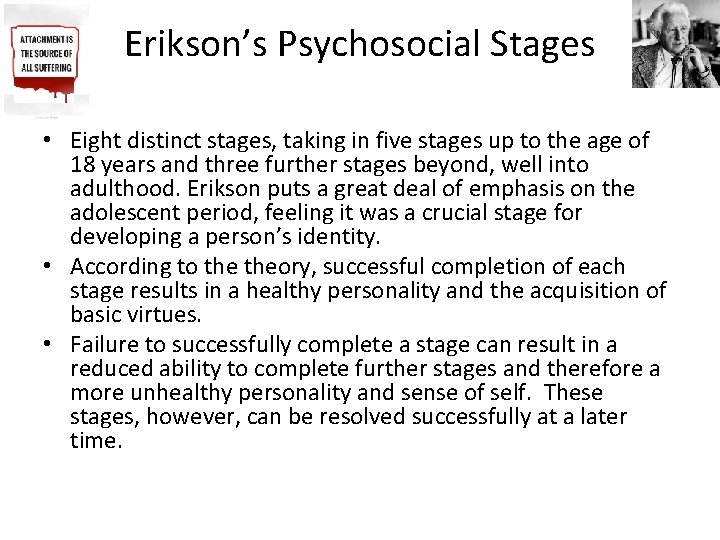 ATTACHMENT IS THE SOURCE OF ALL SUFFERING

Erikson's Psychosocial Stages

• Eight distinct stages, taking in five stages up to the age of 18 years and three further stages beyond, well into adulthood. Erikson puts a great deal of emphasis on the adolescent period, feeling it was a crucial stage for developing a person's identity.
• According to the theory, successful completion of each stage results in a healthy personality and the acquisition of basic virtues.
• Failure to successfully complete a stage can result in a reduced ability to complete further stages and therefore a more unhealthy personality and sense of self. These stages, however, can be resolved successfully at a later time.